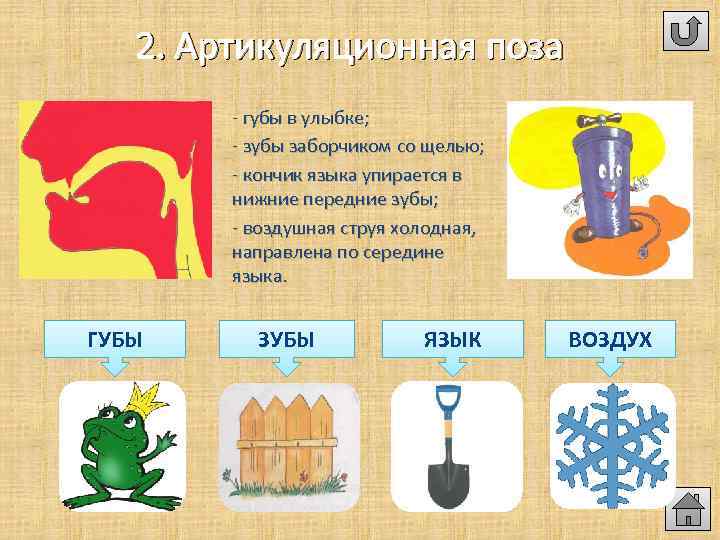 2. Артикуляционная поза

- губы в улыбке;
- зубы заборчиком со щелью;
- кончик языка упирается в нижние передние зубы;
- воздушная струя холодная, направлена по середине языка.

ГУБЫ

ЗУБЫ

ЯЗЫК

ВОЗДУХ